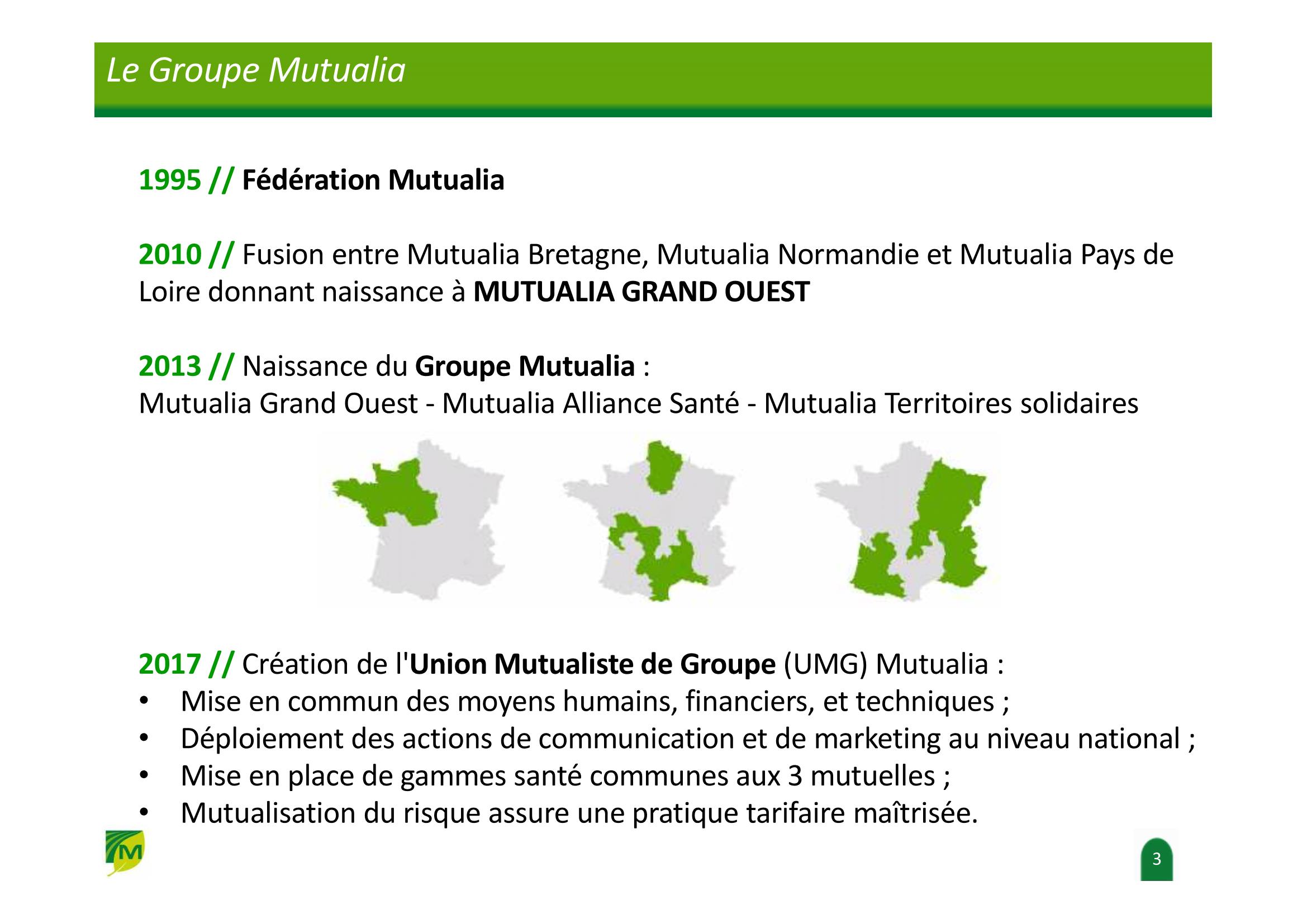 Le Groupe Mutualia

1995 // Fédération Mutualia

2010 // Fusion entre Mutualia Bretagne, Mutualia Normandie et Mutualia Pays de Loire donnant naissance à MUTUALIA GRAND OUEST

2013 // Naissance du Groupe Mutualia :
Mutualia Grand Ouest - Mutualia Alliance Santé - Mutualia Territoires solidaires

2017 // Création de l'Union Mutualiste de Groupe (UMG) Mutualia :
• Mise en commun des moyens humains, financiers, et techniques ;
• Déploiement des actions de communication et de marketing au niveau national ;
• Mise en place de gammes santé communes aux 3 mutuelles ;
• Mutualisation du risque assure une pratique tarifaire maîtrisée.

M

3